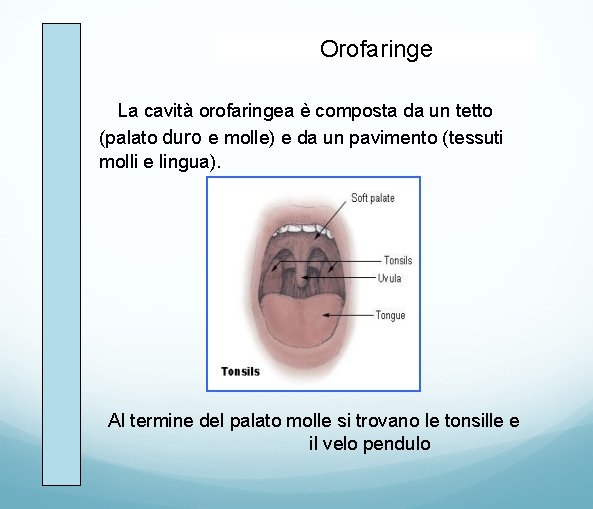 Orofaringe

La cavità orofaringea è composta da un tetto (palato duro e molle) e da un pavimento (tessuti molli e lingua).

Soft palate
Tonsils
Uvula
Tongue
Tonsils

Al termine del palato molle si trovano le tonsille e il velo pendulo